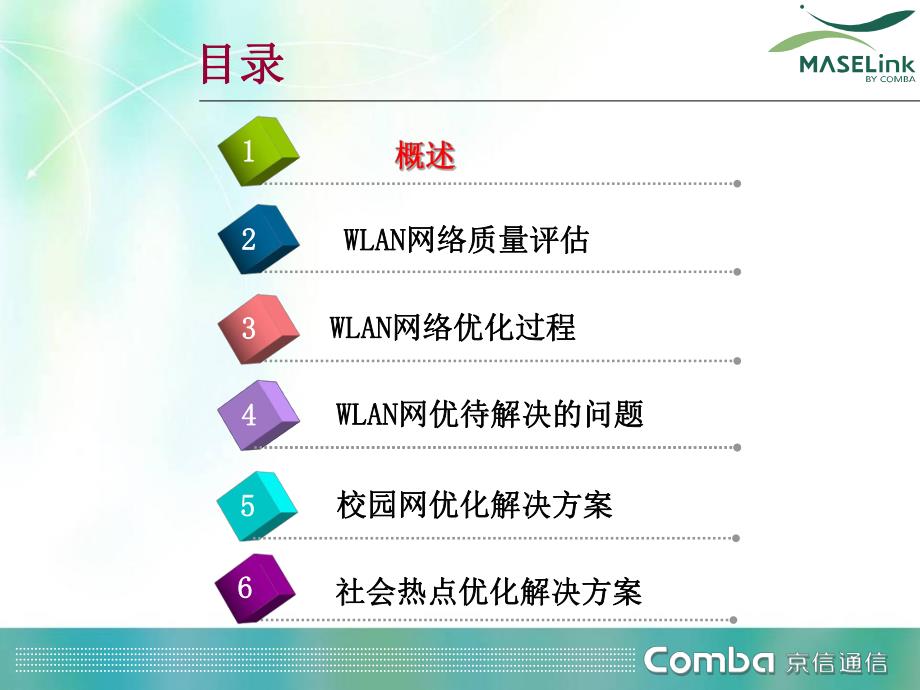 目录

MASELink
BY COMBA

1 概述

2 WLAN网络质量评估

3 WLAN网络优化过程

4 WLAN网优待解决的问题

5 校园网优化解决方案

6 社会热点优化解决方案

Comba 京信通信